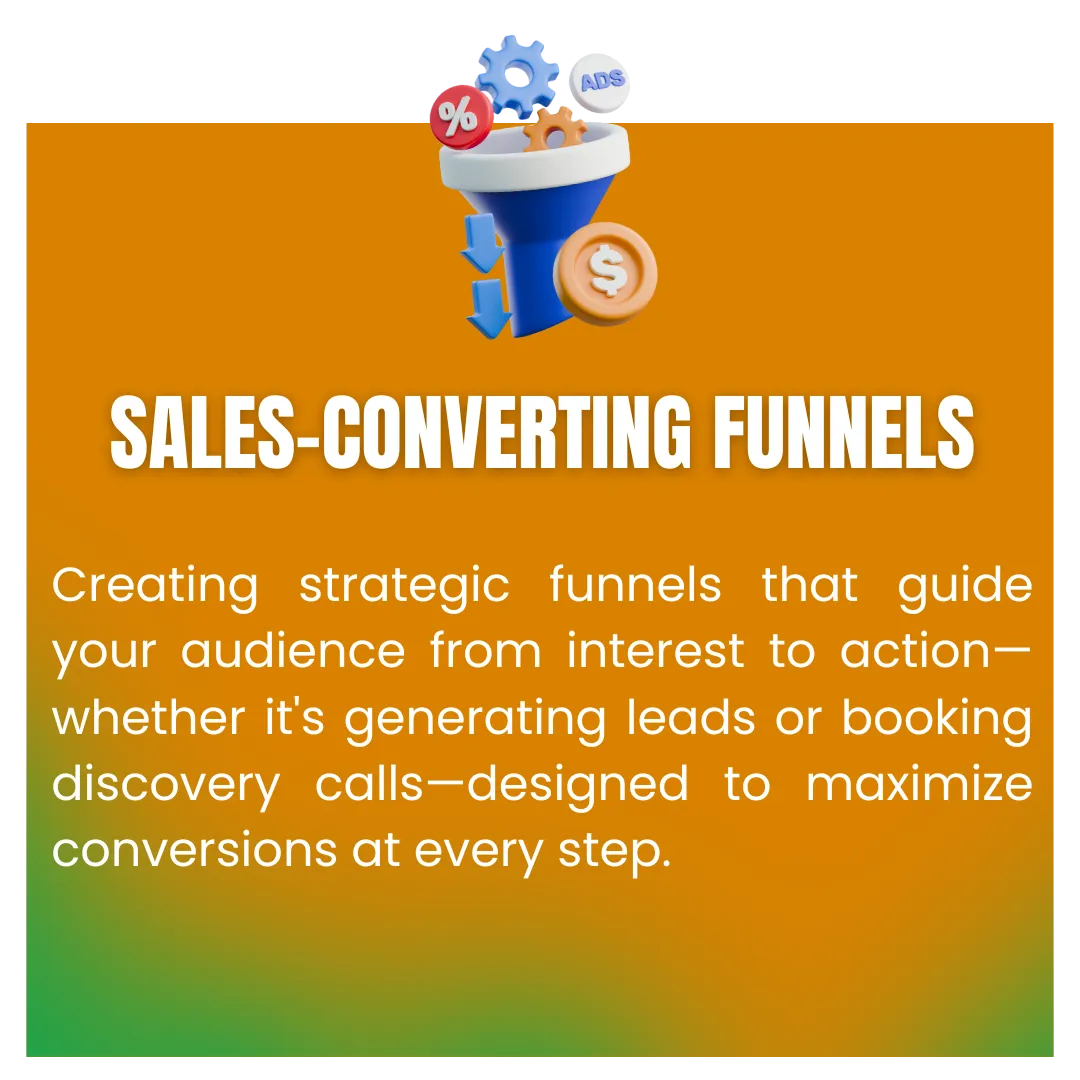 %

ADS

$

SALES-CONVERTING FUNNELS

Creating strategic funnels that guide your audience from interest to action—whether it's generating leads or booking discovery calls—designed to maximize conversions at every step.